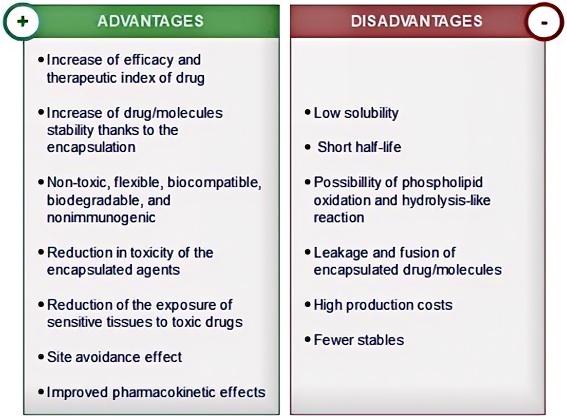 +

ADVANTAGES

• Increase of efficacy and therapeutic index of drug

• Increase of drug/molecules stability thanks to the encapsulation

• Non-toxic, flexible, biocompatible, biodegradable, and nonimmunogenic

• Reduction in toxicity of the encapsulated agents

• Reduction of the exposure of sensitive tissues to toxic drugs

• Site avoidance effect

• Improved pharmacokinetic effects

DISADVANTAGES

-

• Low solubility

• Short half-life

• Possibillity of phospholipid oxidation and hydrolysis-like reaction

• Leakage and fusion of encapsulated drug/molecules

• High production costs

• Fewer stables